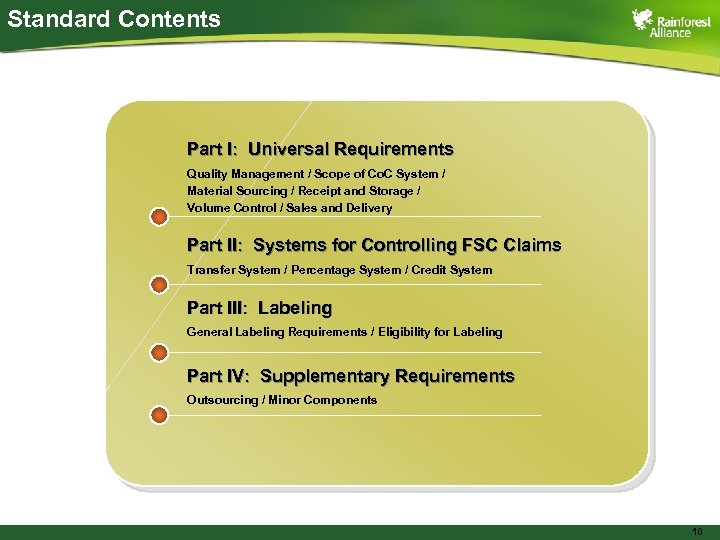 Standard Contents

Rainforest Alliance

Part I: Universal Requirements

Quality Management / Scope of CoC System / Material Sourcing / Receipt and Storage / Volume Control / Sales and Delivery

Part II: Systems for Controlling FSC Claims

Transfer System / Percentage System / Credit System

Part III: Labeling

General Labeling Requirements / Eligibility for Labeling

Part IV: Supplementary Requirements

Outsourcing / Minor Components

10